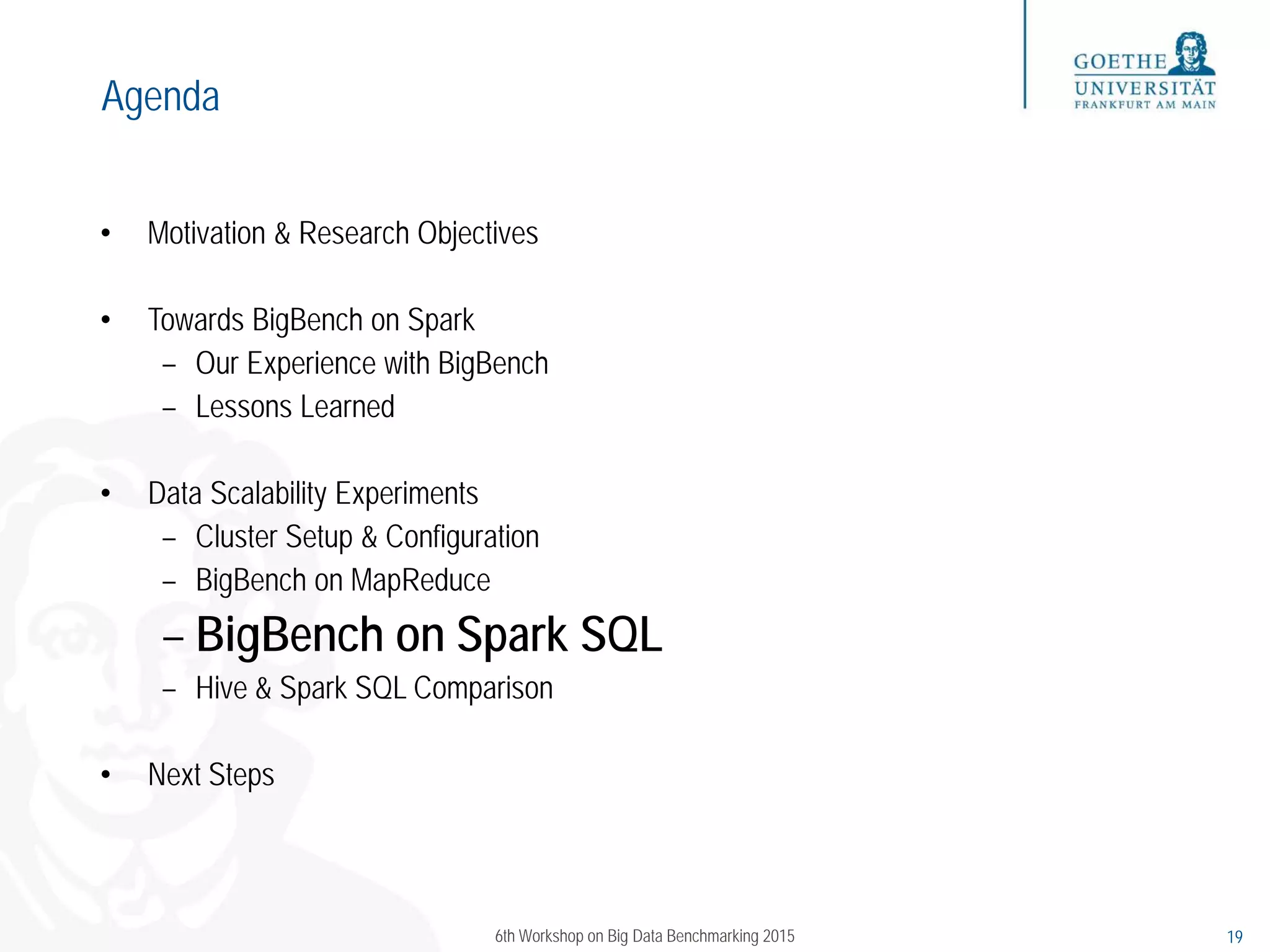 Agenda

GOETHE
UNIVERSITÄT
FRANKFURT AM MAIN

• Motivation & Research Objectives

• Towards BigBench on Spark
– Our Experience with BigBench
– Lessons Learned

• Data Scalability Experiments
– Cluster Setup & Configuration
– BigBench on MapReduce
– BigBench on Spark SQL
– Hive & Spark SQL Comparison

• Next Steps

6th Workshop on Big Data Benchmarking 2015

19